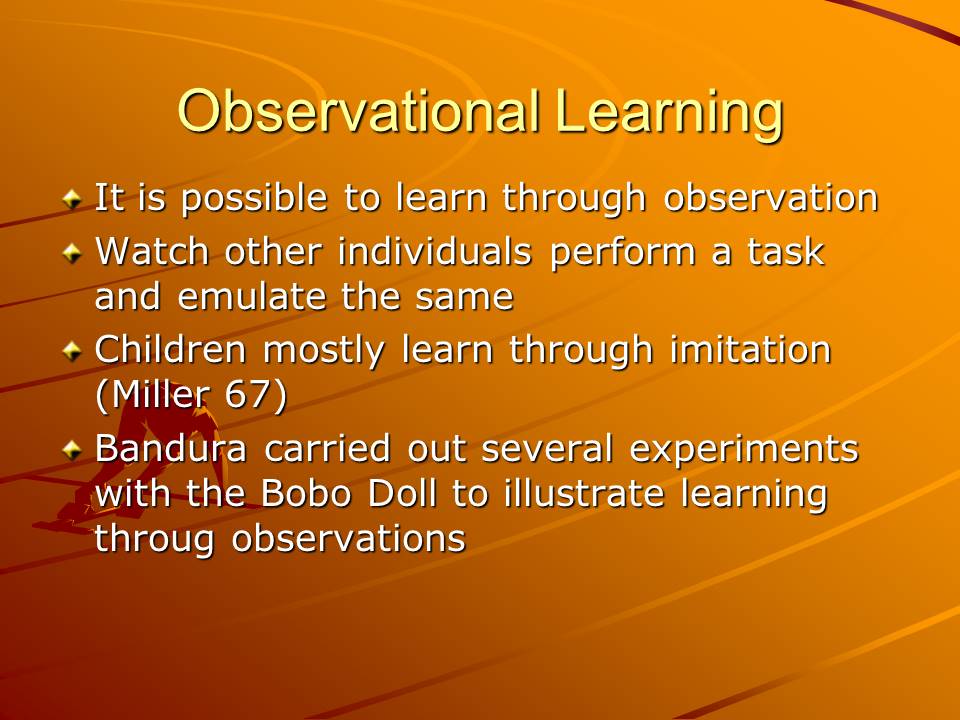 Observational Learning

It is possible to learn through observation

Watch other individuals perform a task and emulate the same

Children mostly learn through imitation (Miller 67)

Bandura carried out several experiments with the Bobo Doll to illustrate learning throug observations